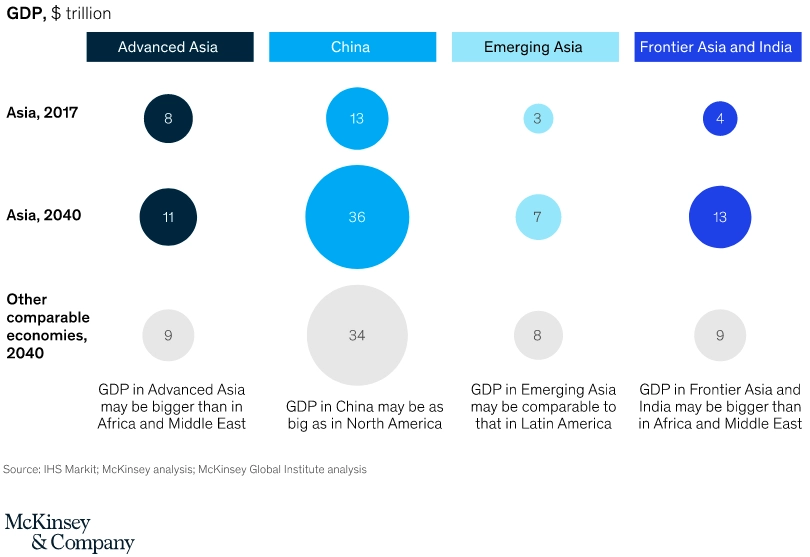 GDP, $ trillion

| | Advanced Asia | China | Emerging Asia | Frontier Asia and India |
|---|---|---|---|---|
| Asia, 2017 | 8 | 13 | 3 | 4 |
| Asia, 2040 | 11 | 36 | 7 | 13 |
| Other comparable economies, 2040 | 9 | 34 | 8 | 9 |
| | GDP in Advanced Asia may be bigger than in Africa and Middle East | GDP in China may be as big as in North America | GDP in Emerging Asia may be comparable to that in Latin America | GDP in Frontier Asia and India may be bigger than in Africa and Middle East |

Source: IHS Markit; McKinsey analysis; McKinsey Global Institute analysis

McKinsey & Company